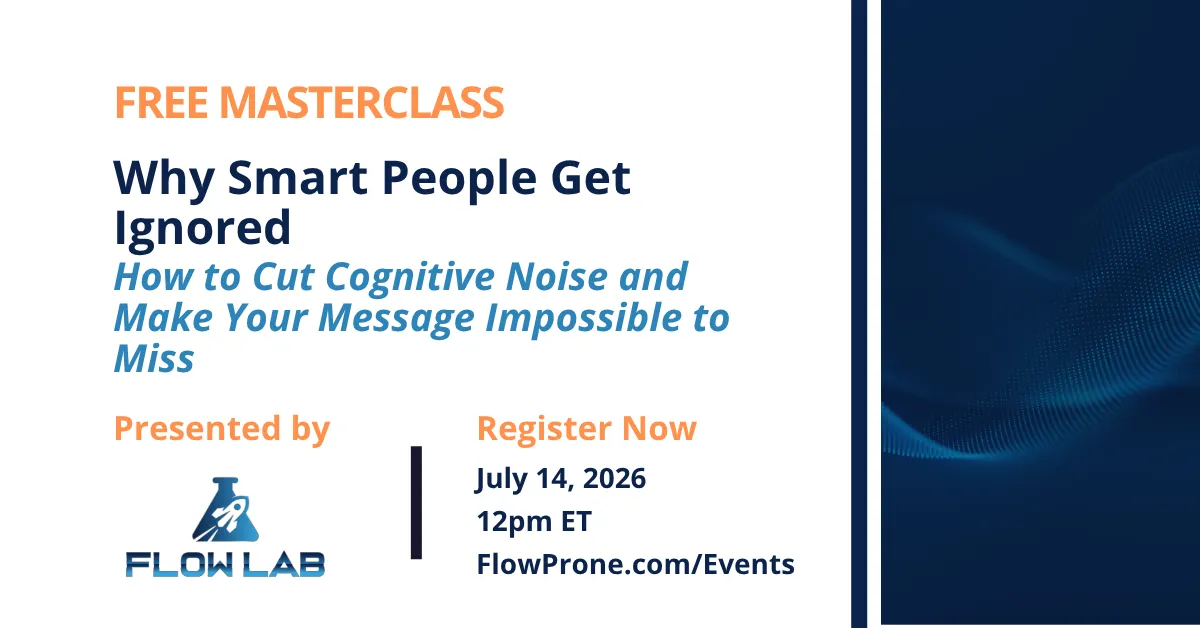 FREE MASTERCLASS

Why Smart People Get Ignored

How to Cut Cognitive Noise and Make Your Message Impossible to Miss

Presented by

FLOW LAB

Register Now

July 14, 2026
12pm ET
FlowProne.com/Events